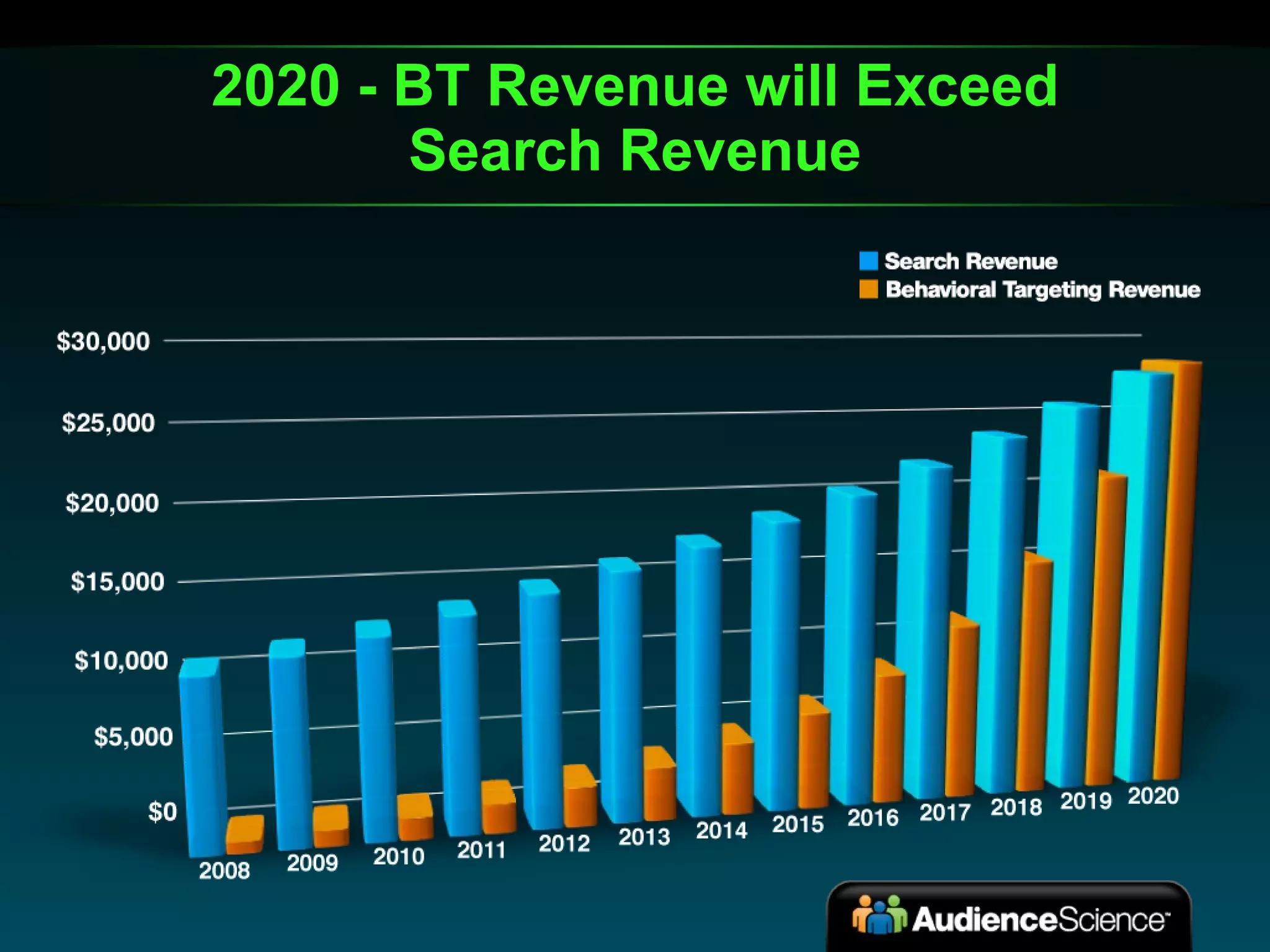 2020 - BT Revenue will Exceed Search Revenue

Search Revenue
Behavioral Targeting Revenue

$30,000
$25,000
$20,000
$15,000
$10,000
$5,000
$0

2008
2009
2010
2011
2012
2013
2014
2015
2016
2017
2018
2019
2020

AudienceScience